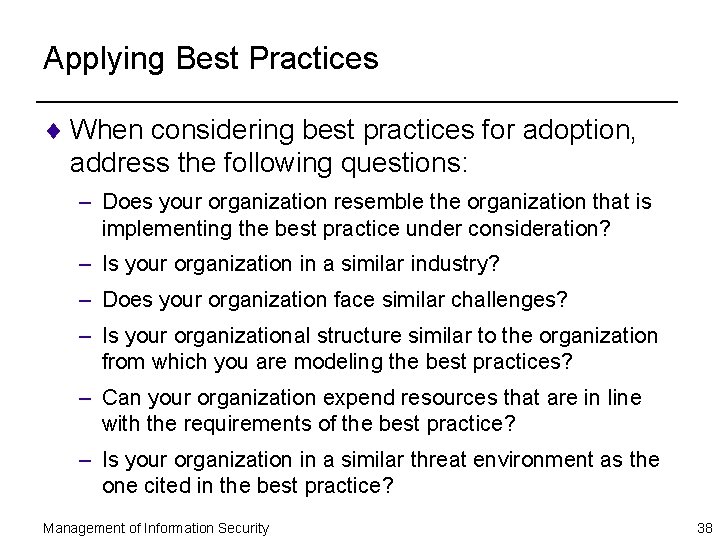 Applying Best Practices

♦ When considering best practices for adoption, address the following questions:

– Does your organization resemble the organization that is implementing the best practice under consideration?

– Is your organization in a similar industry?

– Does your organization face similar challenges?

– Is your organizational structure similar to the organization from which you are modeling the best practices?

– Can your organization expend resources that are in line with the requirements of the best practice?

– Is your organization in a similar threat environment as the one cited in the best practice?

Management of Information Security

38